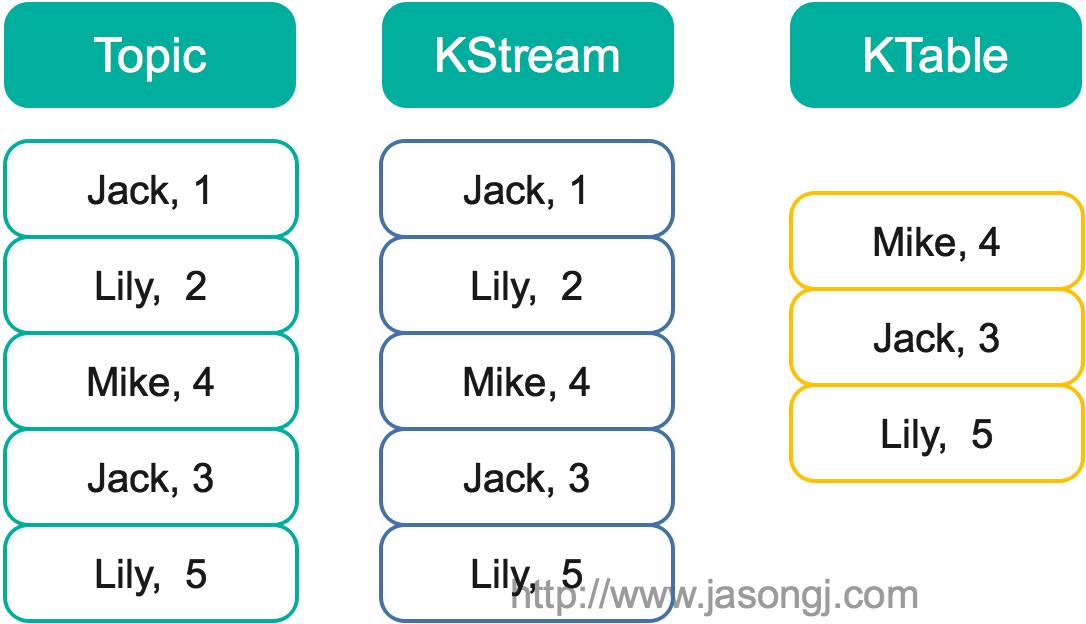 Topic

Jack, 1

Lily, 2

Mike, 4

Jack, 3

Lily, 5

KStream

Jack, 1

Lily, 2

Mike, 4

Jack, 3

Lily, 5

KTable

Mike, 4

Jack, 3

Lily, 5

http://www.jasongj.com